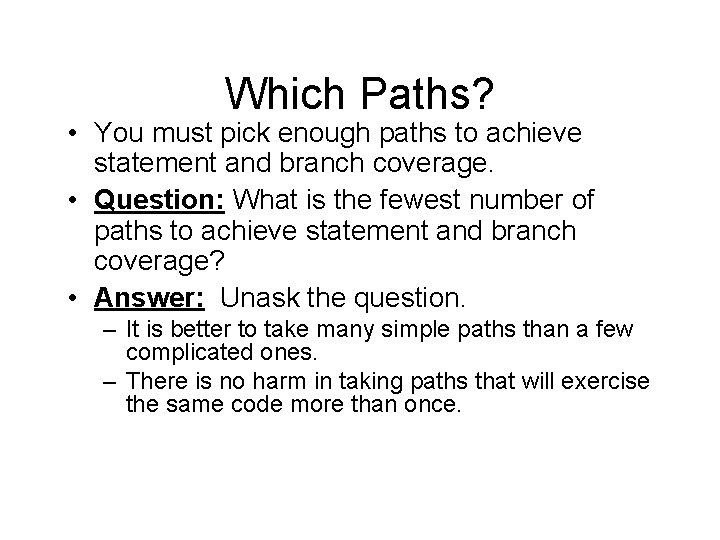 Which Paths?

• You must pick enough paths to achieve statement and branch coverage.

• Question: What is the fewest number of paths to achieve statement and branch coverage?

• Answer: Unask the question.

– It is better to take many simple paths than a few complicated ones.

– There is no harm in taking paths that will exercise the same code more than once.